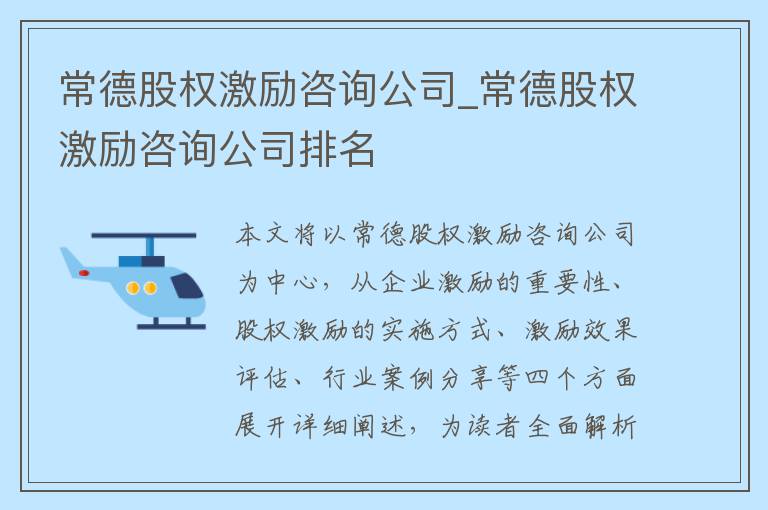 常德股权激励咨询公司_常德股权激励咨询公司排名

本文将以常德股权激励咨询公司为中心，从企业激励的重要性、股权激励的实施方式、激励效果评估、行业案例分享等四个方面展开详细阐述，为读者全面解析